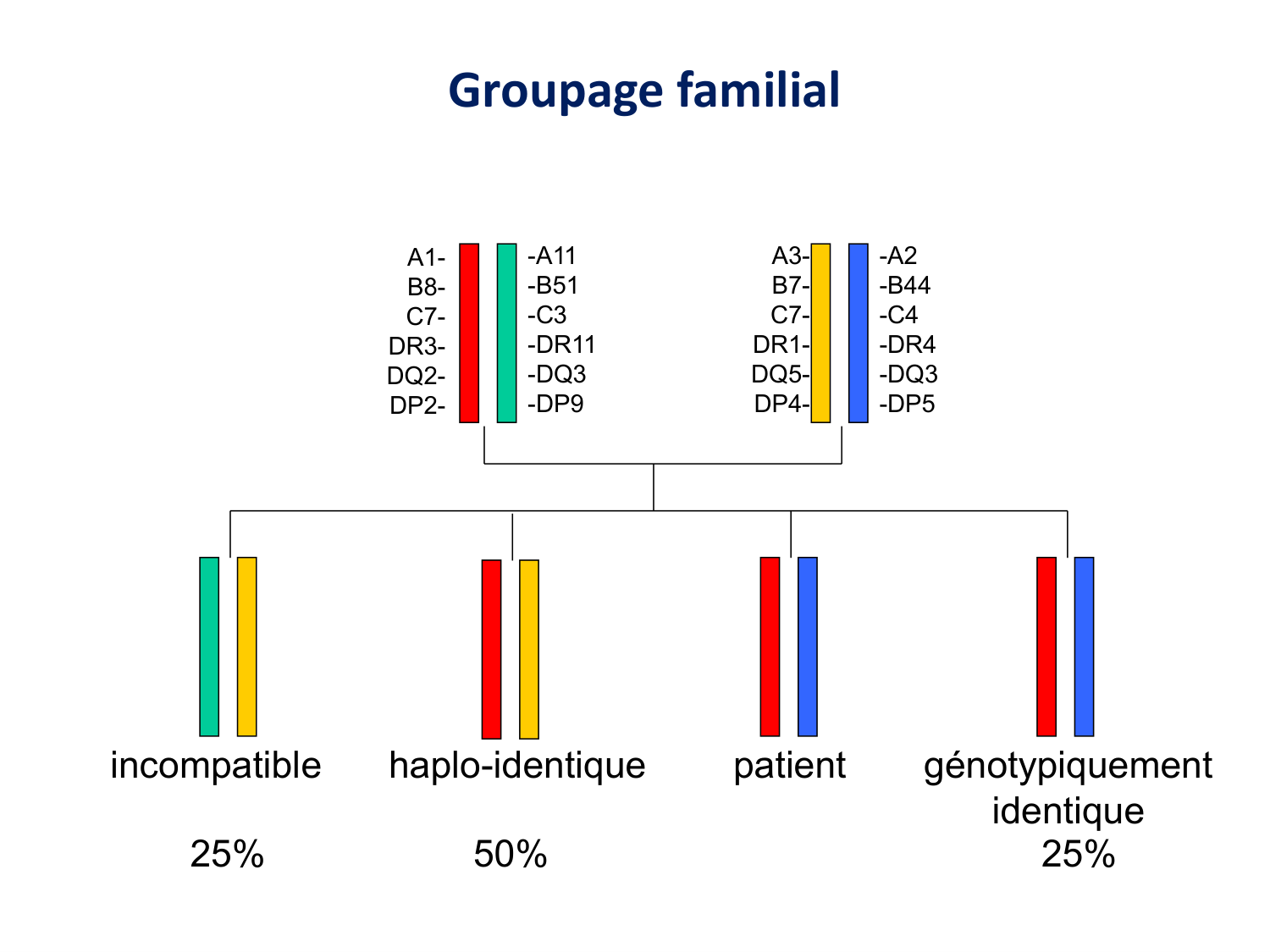 Groupage familial

A1-
B8-
C7-
DR3-
DQ2-
DP2-

-A11
-B51
-C3
-DR11
-DQ3
-DP9

A3-
B7-
C7-
DR1-
DQ5-
DP4-

-A2
-B44
-C4
-DR4
-DQ3
-DP5

incompatible

25%

haplo-identique

50%

patient

génotypiquement identique

25%